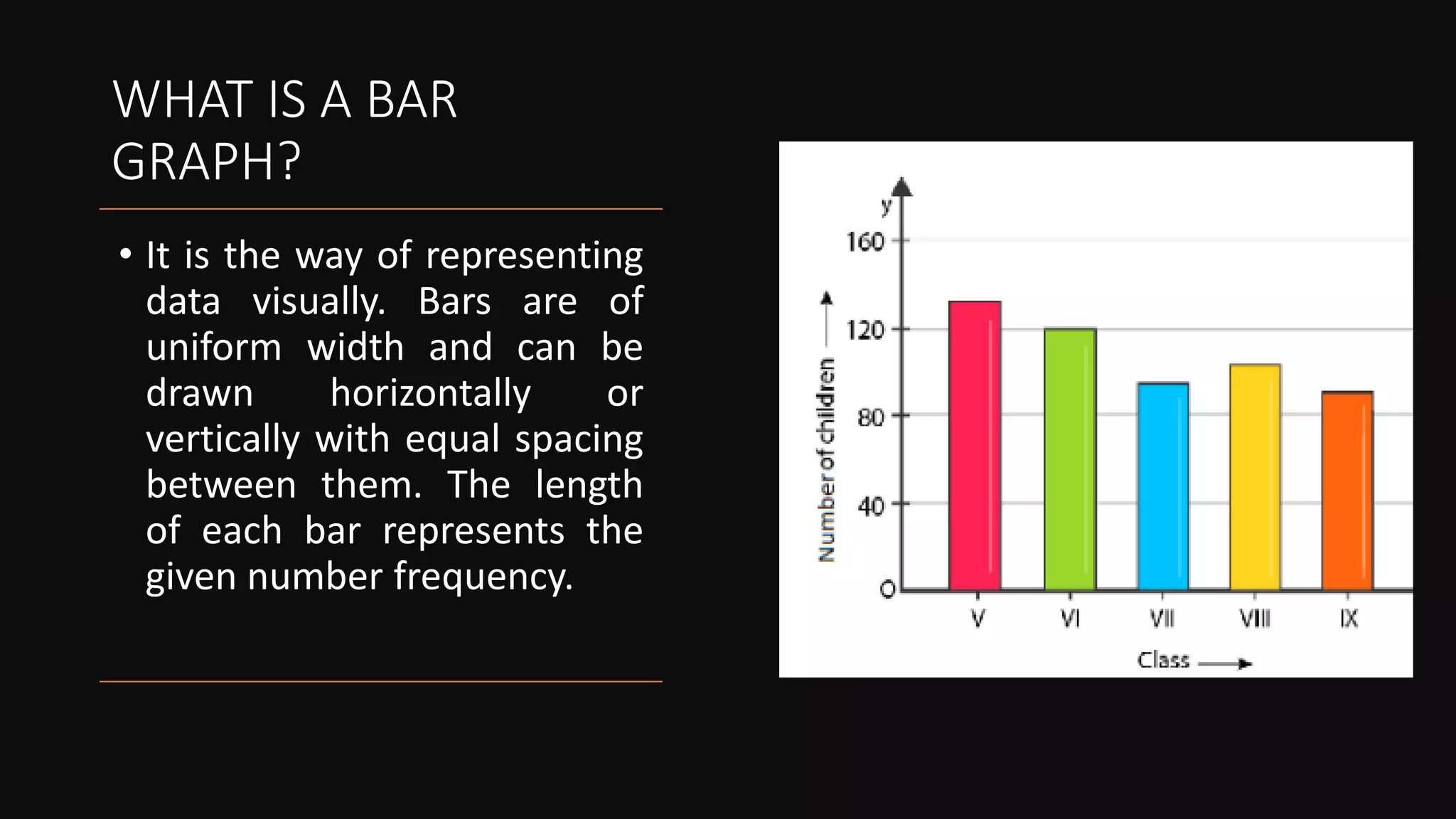 WHAT IS A BAR GRAPH?

• It is the way of representing data visually. Bars are of uniform width and can be drawn horizontally or vertically with equal spacing between them. The length of each bar represents the given number frequency.

y
160
120
80
40
O
Number of children
V
VI
VII
VIII
IX
Class